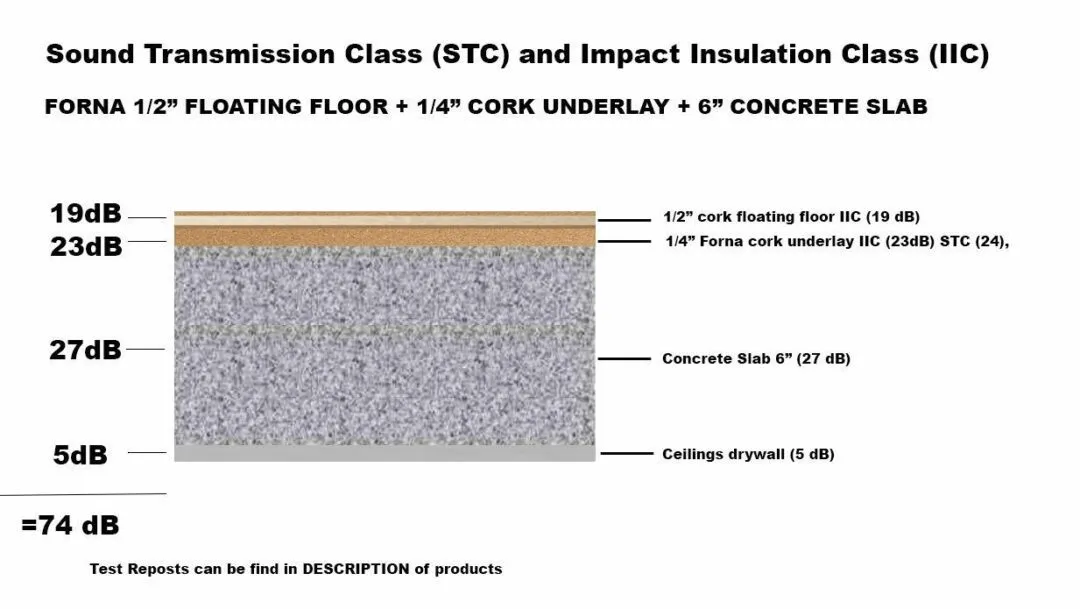 Sound Transmission Class (STC) and Impact Insulation Class (IIC)

FORNA 1/2” FLOATING FLOOR + 1/4” CORK UNDERLAY + 6” CONCRETE SLAB

19dB

23dB

27dB

5dB

=74 dB

1/2” cork floating floor IIC (19 dB)

1/4” Forna cork underlay IIC (23dB) STC (24),

Concrete Slab 6” (27 dB)

Ceilings drywall (5 dB)

Test Reposts can be find in DESCRIPTION of products